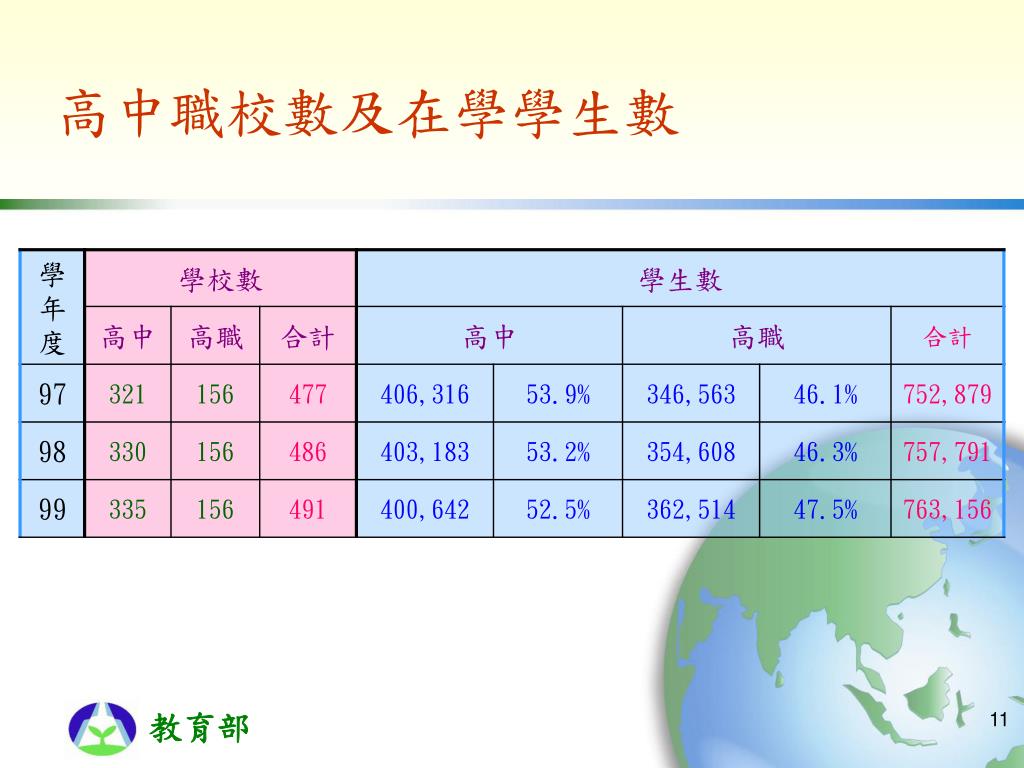 高中職校數及在學學生數

| 學年度 | 學校數 | | | 學生數 | | | | |
|---|---|---|---|---|---|---|---|---|
| | 高中 | 高職 | 合計 | 高中 | | 高職 | | 合計 |
| 97 | 321 | 156 | 477 | 406,316 | 53.9% | 346,563 | 46.1% | 752,879 |
| 98 | 330 | 156 | 486 | 403,183 | 53.2% | 354,608 | 46.3% | 757,791 |
| 99 | 335 | 156 | 491 | 400,642 | 52.5% | 362,514 | 47.5% | 763,156 |

教育部

11